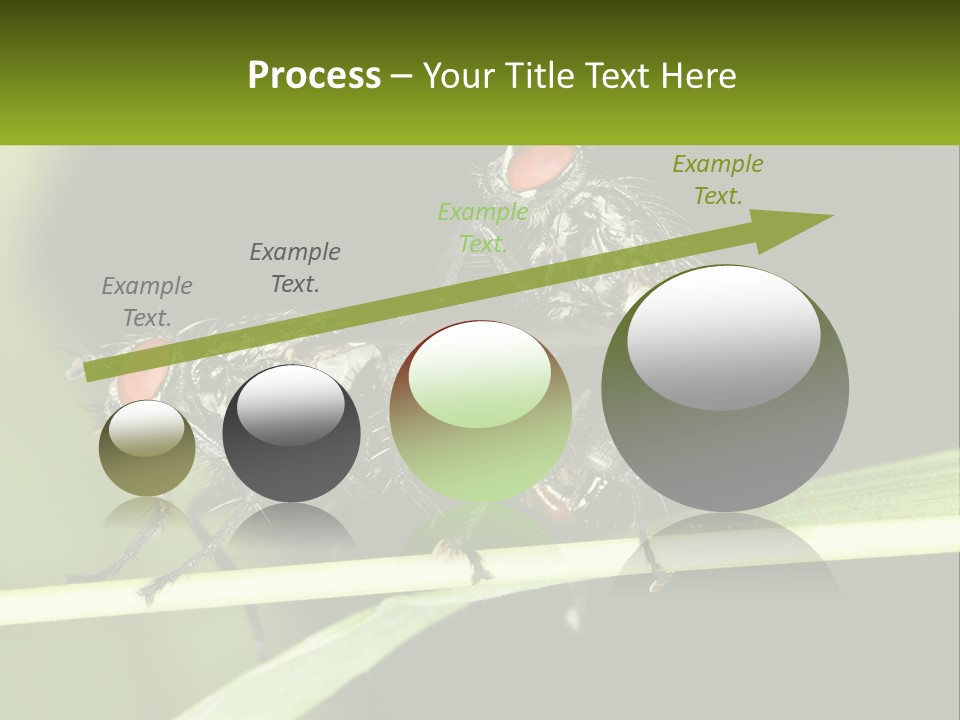 Process – Your Title Text Here

Example Text.

Example Text.

Example Text.

Example Text.